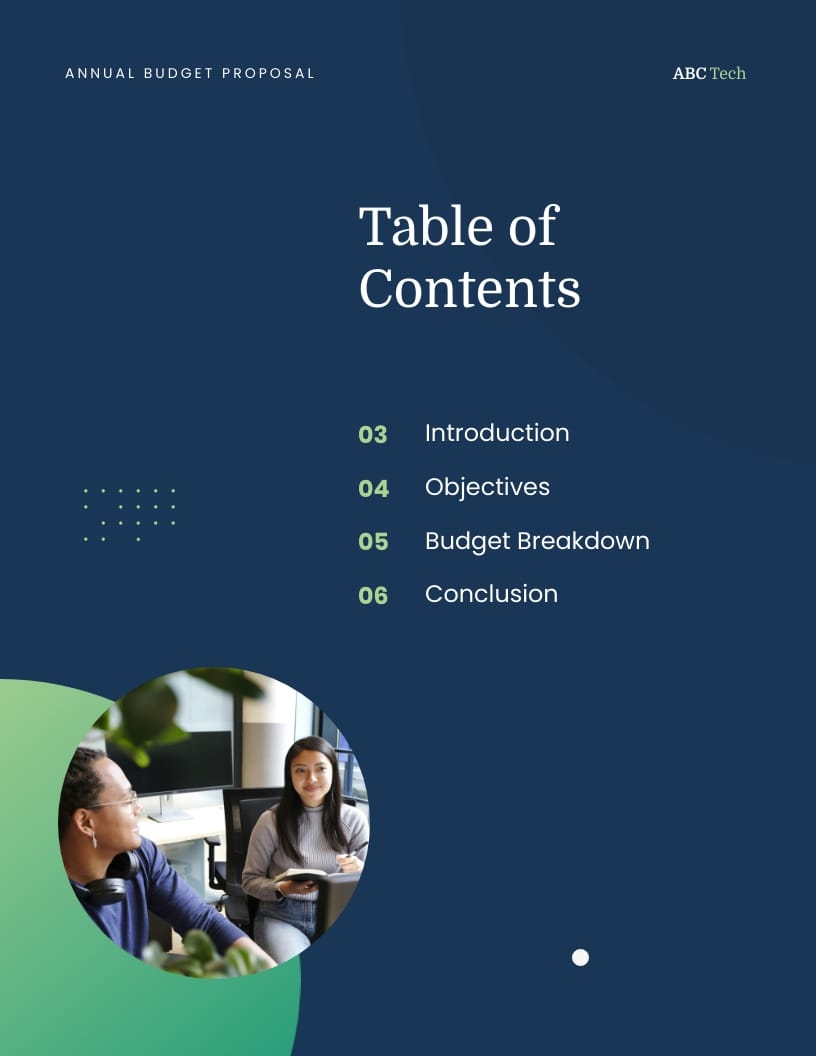 ANNUAL BUDGET PROPOSAL

ABC Tech

Table of Contents

03 Introduction

04 Objectives

05 Budget Breakdown

06 Conclusion